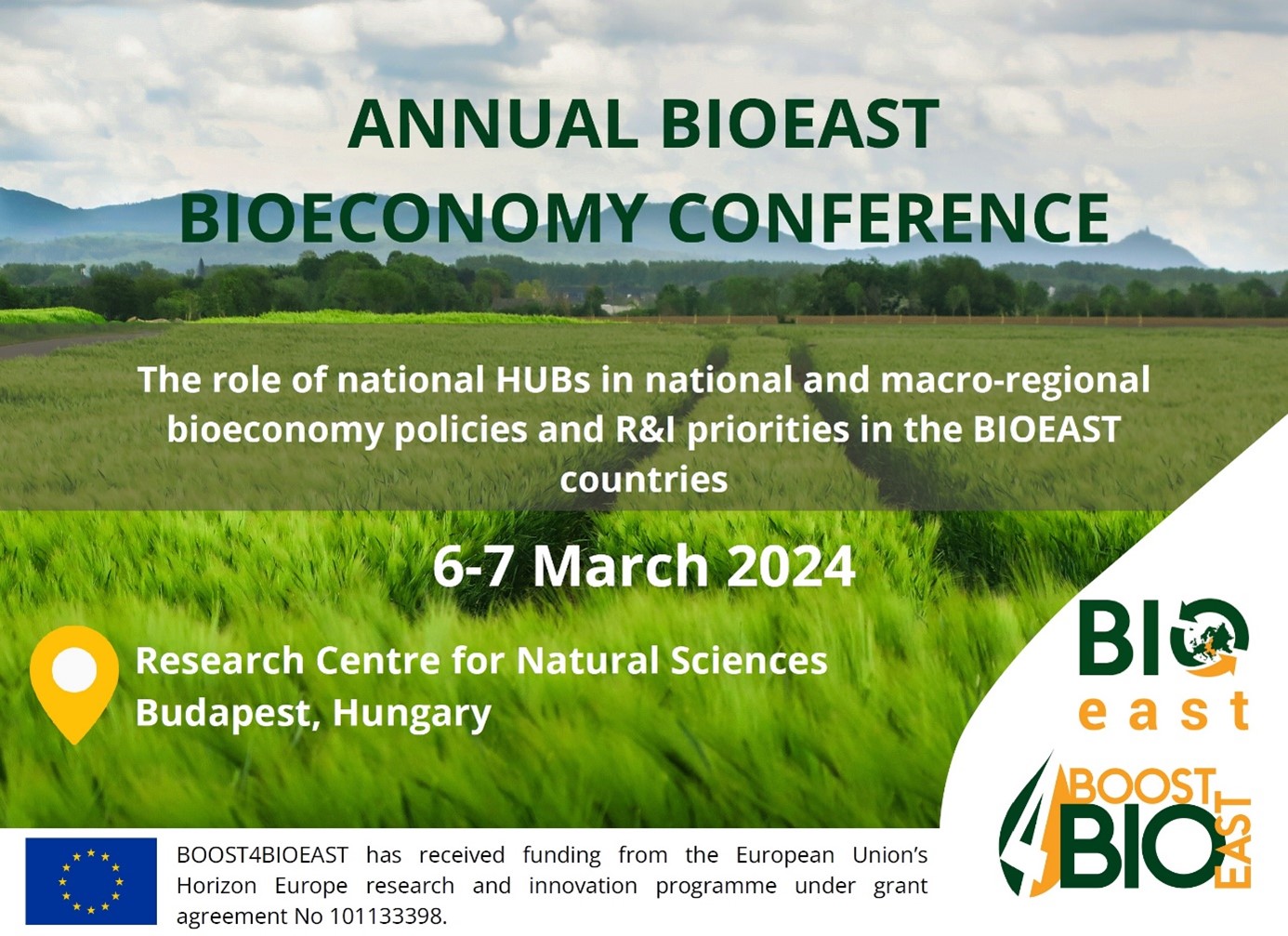 ANNUAL BIOEAST BIOECONOMY CONFERENCE

The role of national HUBs in national and macro-regional bioeconomy policies and R&I priorities in the BIOEAST countries

6-7 March 2024

Research Centre for Natural Sciences
Budapest, Hungary

BIO east

BOOST 4 BIO EAST

BOOST4BIOEAST has received funding from the European Union's Horizon Europe research and innovation programme under grant agreement No 101133398.